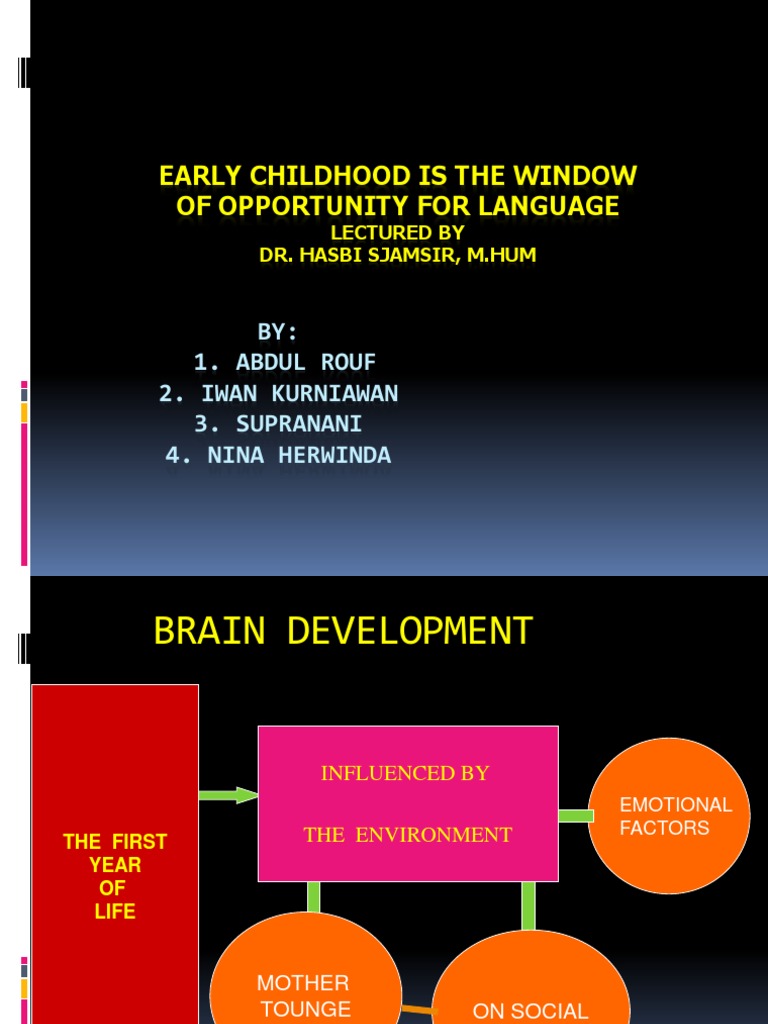 EARLY CHILDHOOD IS THE WINDOW OF OPPORTUNITY FOR LANGUAGE
LECTURED BY
DR. HASBI SJAMSIR, M.HUM

BY:
1. ABDUL ROUF
2. IWAN KURNIAWAN
3. SUPRANANI
4. NINA HERWINDA

BRAIN DEVELOPMENT

THE FIRST YEAR OF LIFE

INFLUENCED BY

THE ENVIRONMENT

EMOTIONAL FACTORS

MOTHER TOUNGE

ON SOCIAL